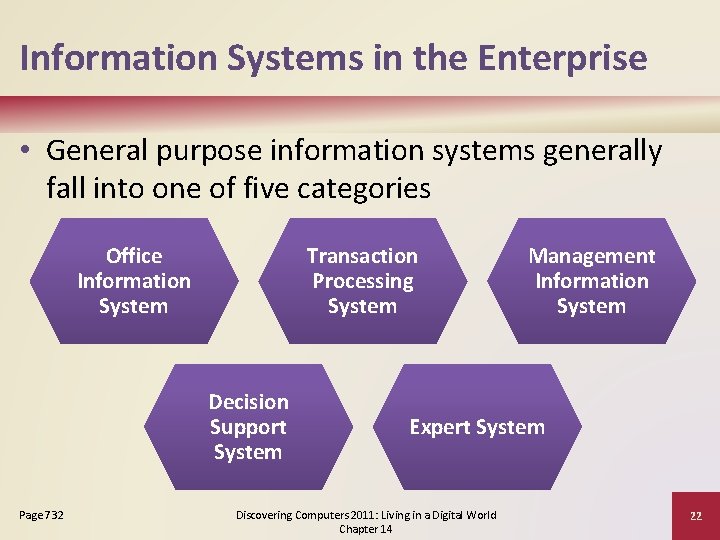 Information Systems in the Enterprise

• General purpose information systems generally fall into one of five categories

Office Information System

Transaction Processing System

Management Information System

Decision Support System

Expert System

Page 732

Discovering Computers 2011: Living in a Digital World
Chapter 14

22